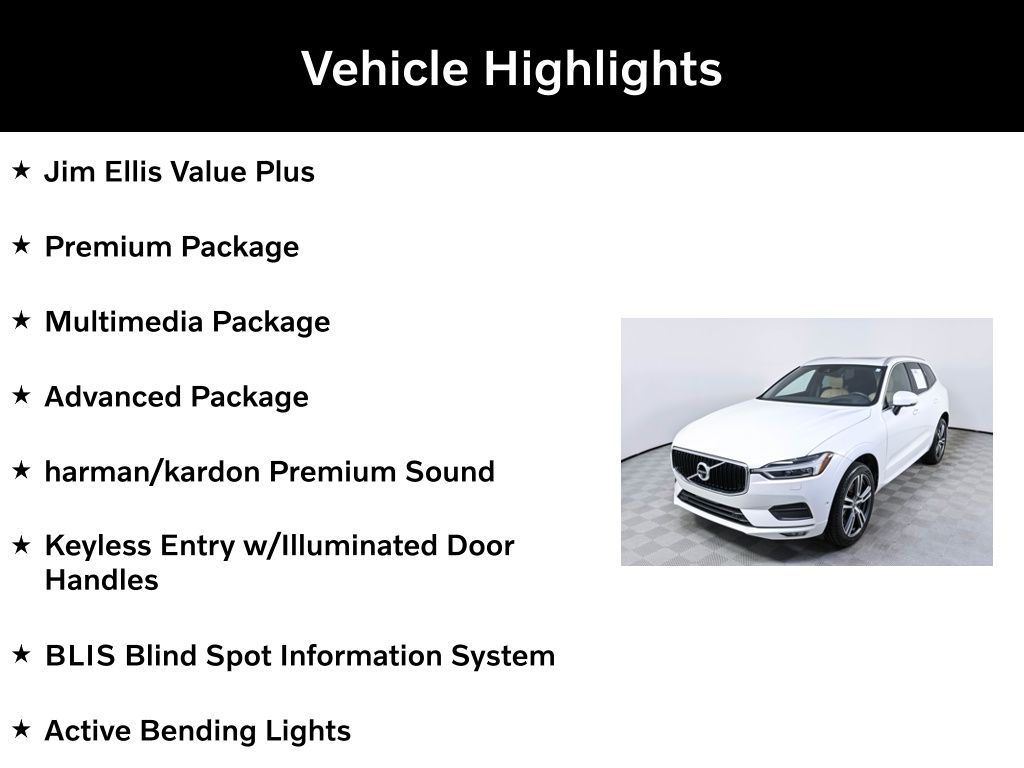 Vehicle Highlights

★ Jim Ellis Value Plus

★ Premium Package

★ Multimedia Package

★ Advanced Package

★ harman/kardon Premium Sound

★ Keyless Entry w/Illuminated Door Handles

★ BLIS Blind Spot Information System

★ Active Bending Lights